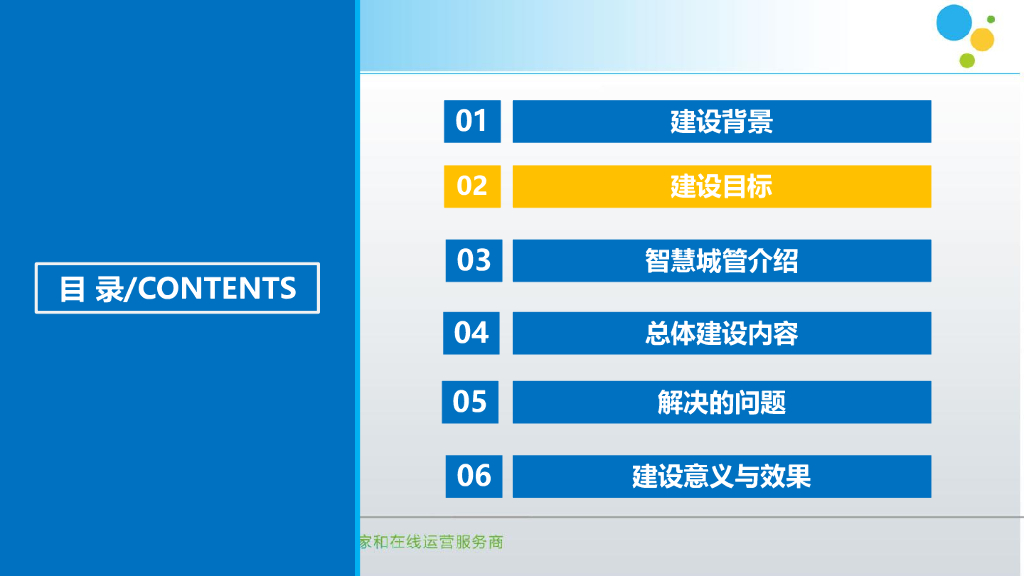 目 录/CONTENTS

01 建设背景

02 建设目标

03 智慧城管介绍

04 总体建设内容

05 解决的问题

06 建设意义与效果

家和在线运营服务商